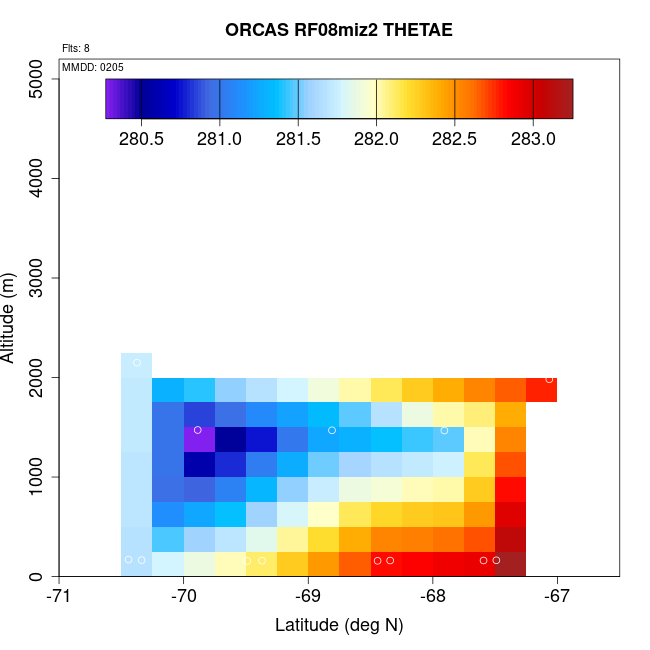 ORCAS RF08miz2 THETAE

Flts: 8

MMDD: 0205

280.5
281.0
281.5
282.0
282.5
283.0

Altitude (m)

5000
4000
3000
2000
1000
0

-71
-70
-69
-68
-67

Latitude (deg N)